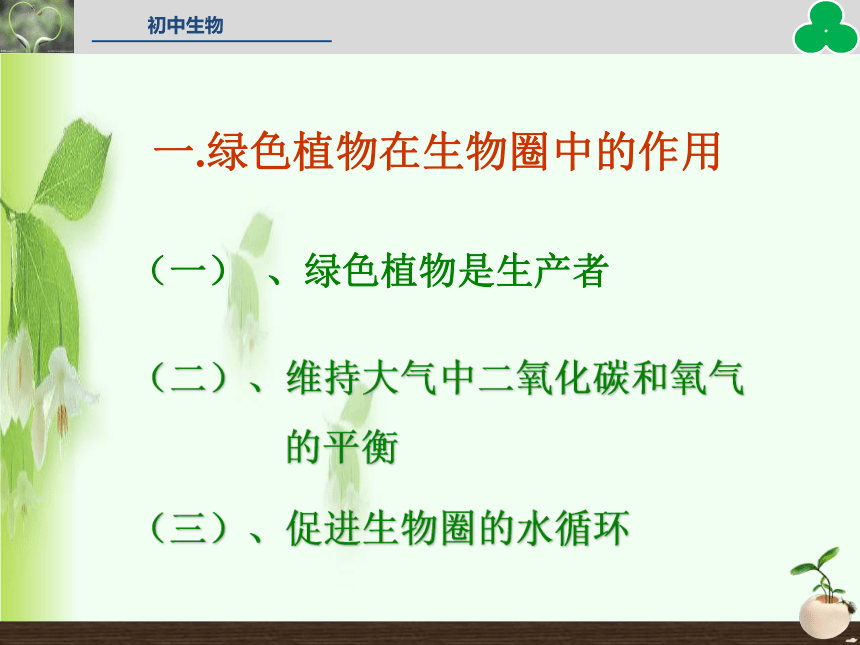 初中生物

一.绿色植物在生物圈中的作用

（一）、绿色植物是生产者

（二）、维持大气中二氧化碳和氧气的平衡

（三）、促进生物圈的水循环